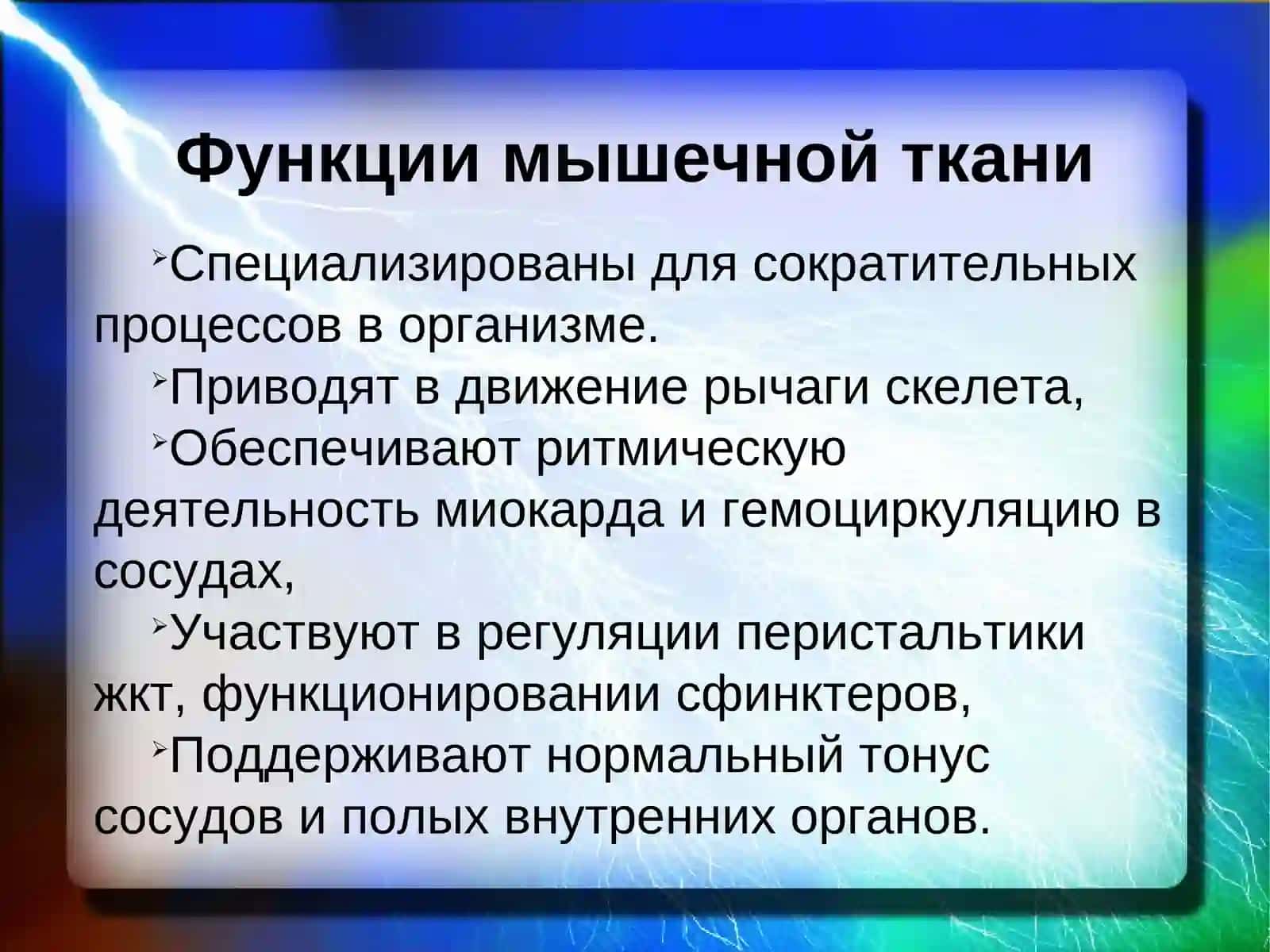 Функции мышечной ткани

➢Специализированы для сократительных процессов в организме.

➢Приводят в движение рычаги скелета,

➢Обеспечивают ритмическую деятельность миокарда и гемоциркуляцию в сосудах,

➢Участвуют в регуляции перистальтики жкт, функционировании сфинктеров,

➢Поддерживают нормальный тонус сосудов и полых внутренних органов.